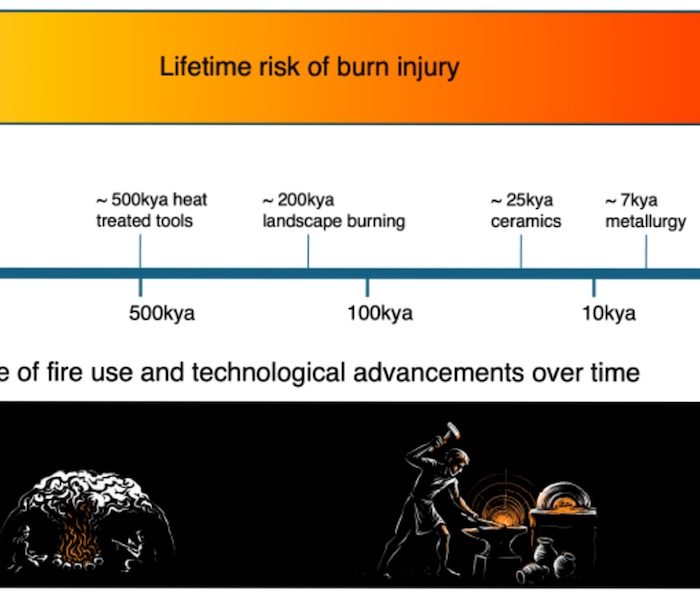 Lifetime risk of burn injury

~ 500kya heat treated tools

~ 200kya landscape burning

~ 25kya ceramics

~ 7kya metallurgy

500kya

100kya

10kya

e of fire use and technological advancements over time